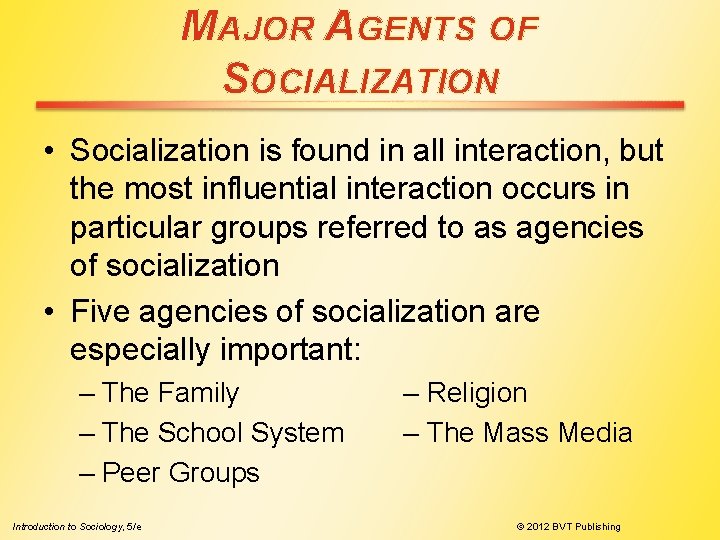 MAJOR AGENTS OF SOCIALIZATION

• Socialization is found in all interaction, but the most influential interaction occurs in particular groups referred to as agencies of socialization

• Five agencies of socialization are especially important:

– The Family
– The School System
– Peer Groups

– Religion
– The Mass Media

Introduction to Sociology, 5/e

© 2012 BVT Publishing